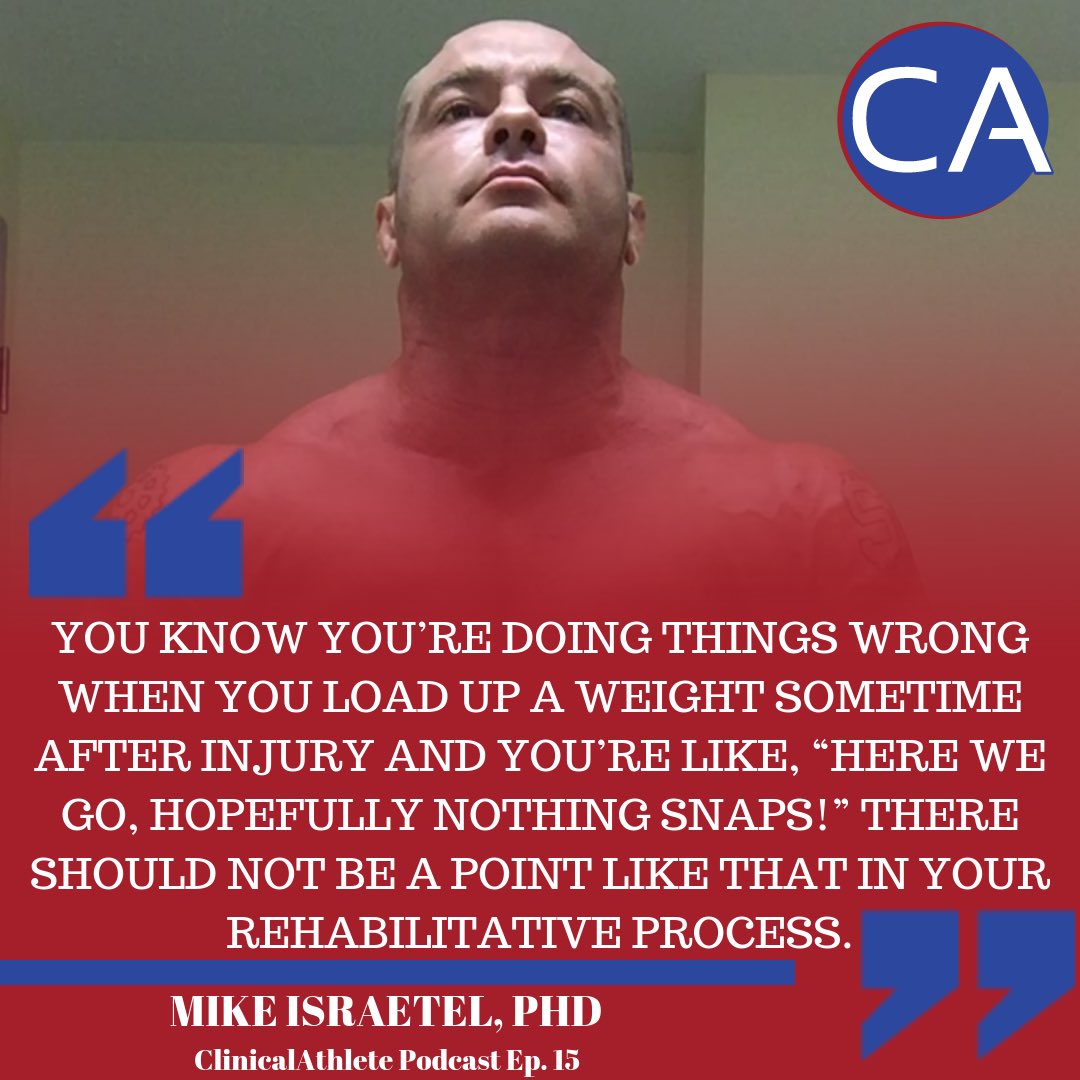 CA

YOU KNOW YOU'RE DOING THINGS WRONG WHEN YOU LOAD UP A WEIGHT SOMETIME AFTER INJURY AND YOU'RE LIKE, "HERE WE GO, HOPEFULLY NOTHING SNAPS!" THERE SHOULD NOT BE A POINT LIKE THAT IN YOUR REHABILITATIVE PROCESS.

MIKE ISRAETEL, PHD

ClinicalAthlete Podcast Ep. 15